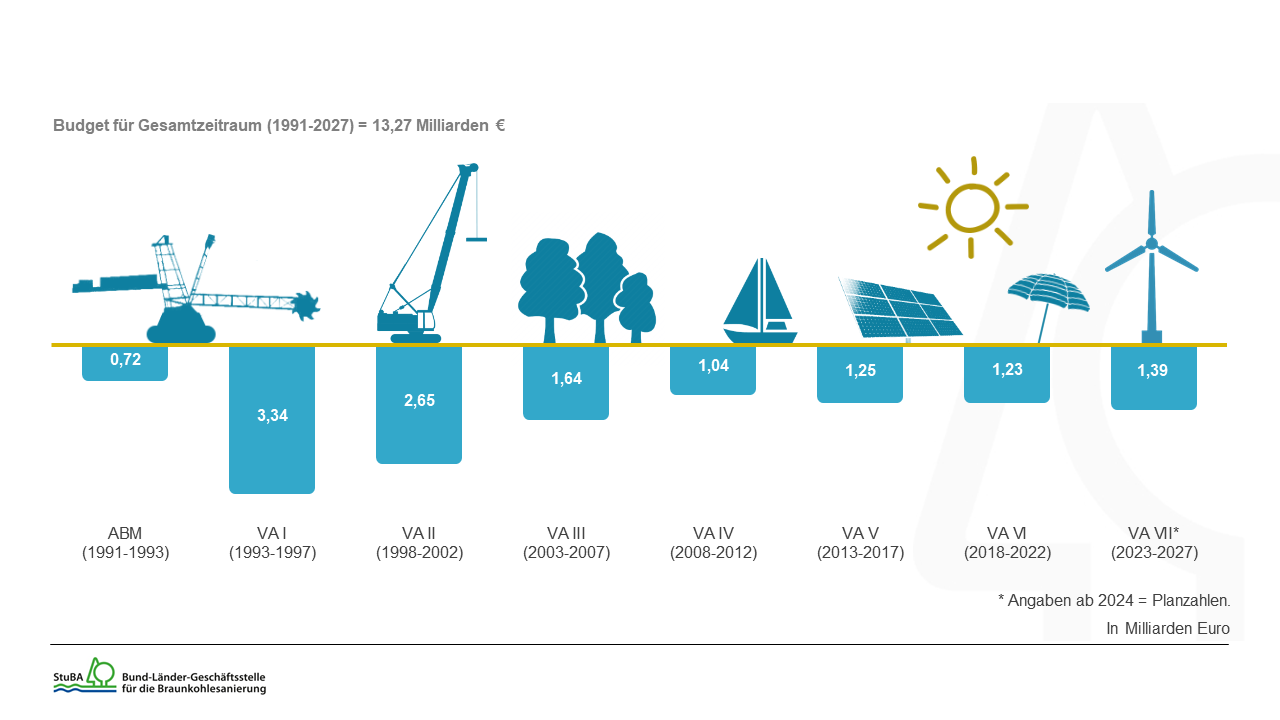 Budget für Gesamtzeitraum (1991-2027) = 13,27 Milliarden €

0,72
3,34
2,65
1,64
1,04
1,25
1,23
1,39

ABM (1991-1993)
VA I (1993-1997)
VA II (1998-2002)
VA III (2003-2007)
VA IV (2008-2012)
VA V (2013-2017)
VA VI (2018-2022)
VA VII* (2023-2027)

* Angaben ab 2024 = Planzahlen.

In Milliarden Euro

StuBA Bund-Länder-Geschäftsstelle für die Braunkohlesanierung